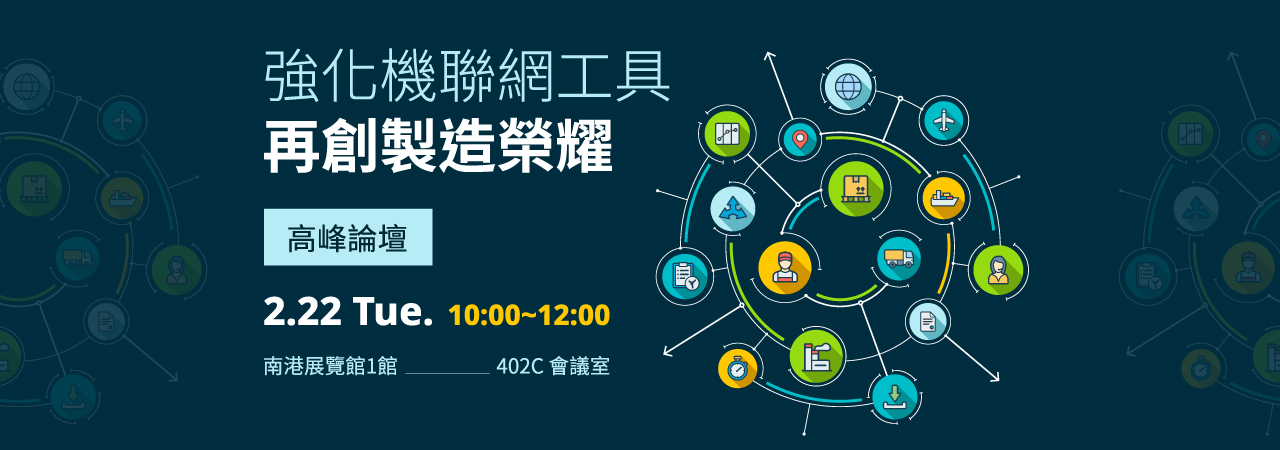 強化機聯網工具
再創製造榮耀

高峰論壇

2.22 Tue. 10:00~12:00

南港展覽館1館 402C 會議室